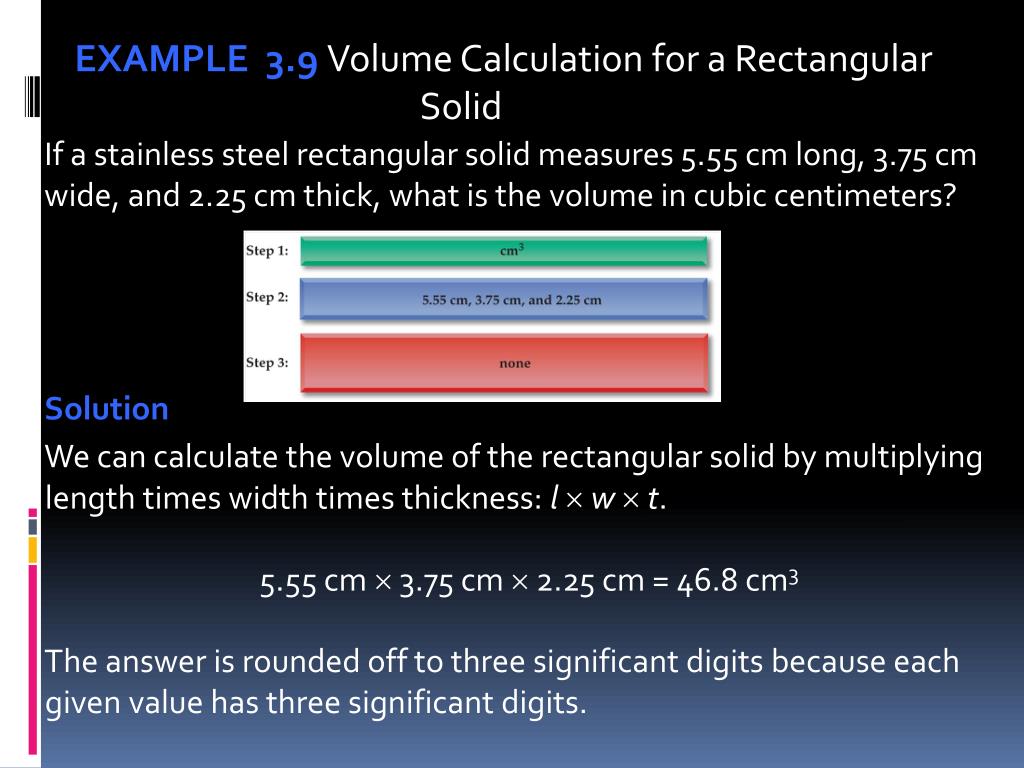 EXAMPLE 3.9 Volume Calculation for a Rectangular Solid

If a stainless steel rectangular solid measures 5.55 cm long, 3.75 cm wide, and 2.25 cm thick, what is the volume in cubic centimeters?

Step 1: $cm^3$

Step 2: 5.55 cm, 3.75 cm, and 2.25 cm

Step 3: none

Solution

We can calculate the volume of the rectangular solid by multiplying length times width times thickness: $l \times w \times t$.

5.55 cm $\times$ 3.75 cm $\times$ 2.25 cm = 46.8 $cm^3$

The answer is rounded off to three significant digits because each given value has three significant digits.